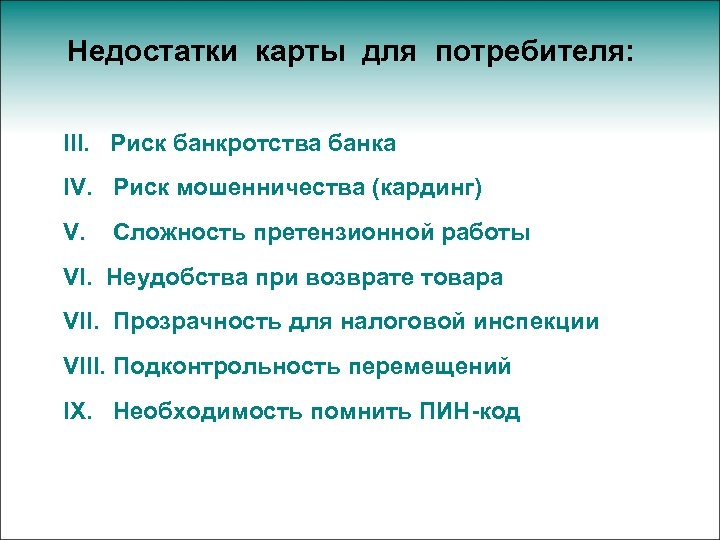 Недостатки карты для потребителя:

III. Риск банкротства банка

IV. Риск мошенничества (кардинг)

V. Сложность претензионной работы

VI. Неудобства при возврате товара

VII. Прозрачность для налоговой инспекции

VIII. Подконтрольность перемещений

IX. Необходимость помнить ПИН-код